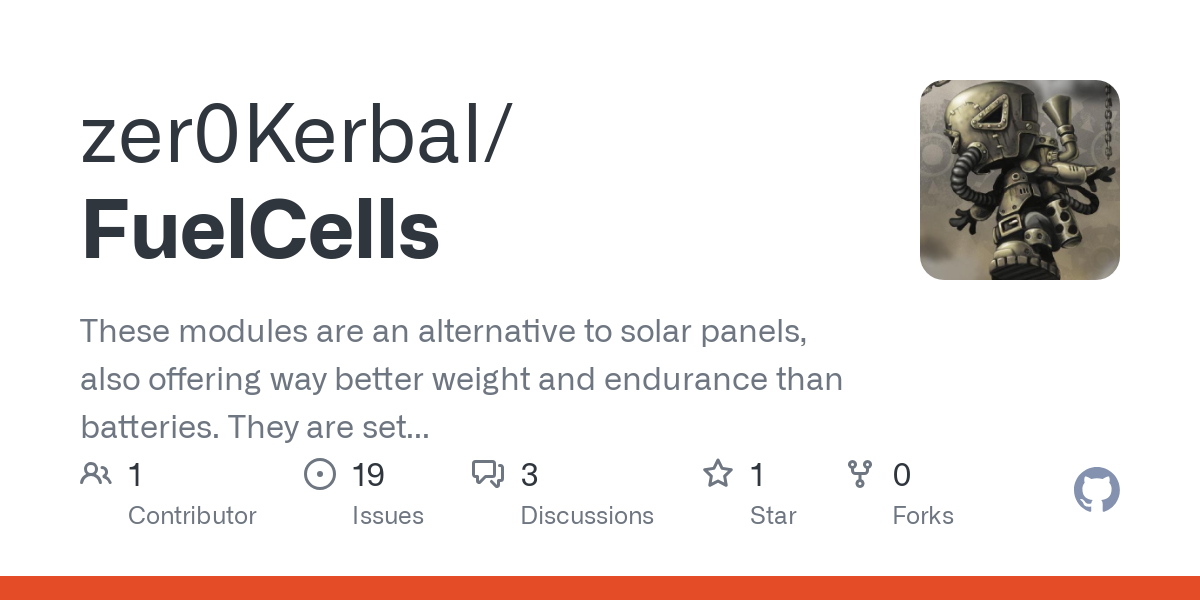 zer0Kerbal/
FuelCells

These modules are an alternative to solar panels, also offering way better weight and endurance than batteries. They are set...

1 Contributor
19 Issues
3 Discussions
1 Star
0 Forks